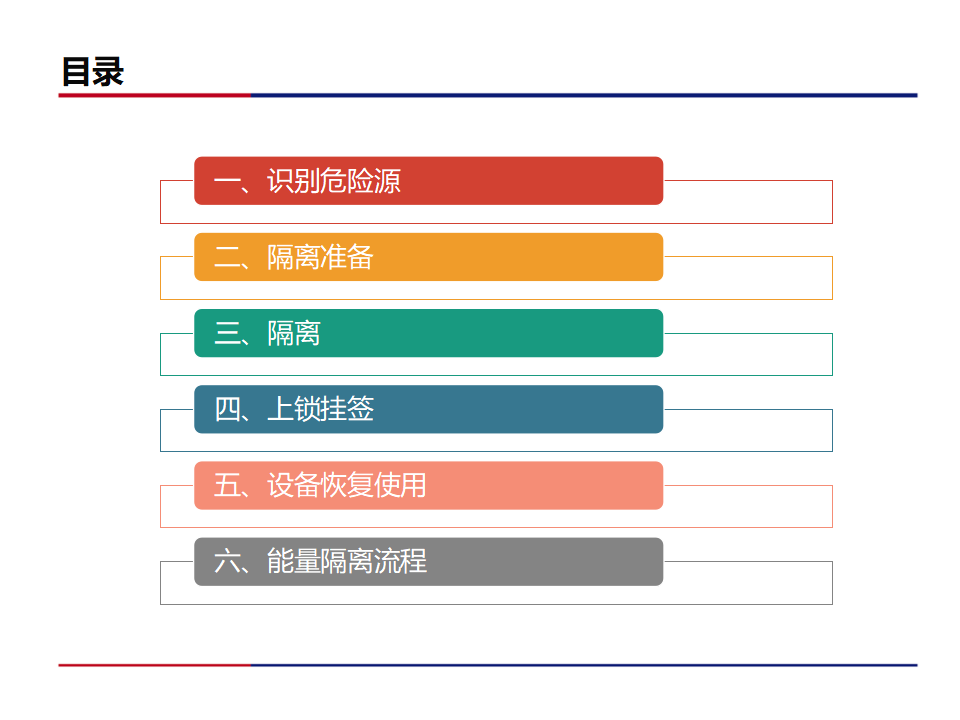 目录

一、识别危险源

二、隔离准备

三、隔离

四、上锁挂签

五、设备恢复使用

六、能量隔离流程